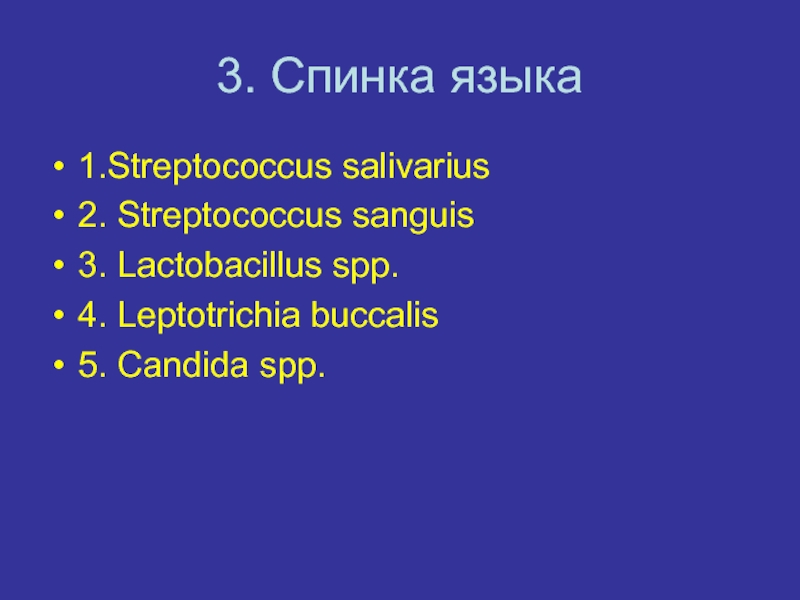 3. Спинка языка

• 1.Streptococcus salivarius
• 2. Streptococcus sanguis
• 3. Lactobacillus spp.
• 4. Leptotrichia buccalis
• 5. Candida spp.